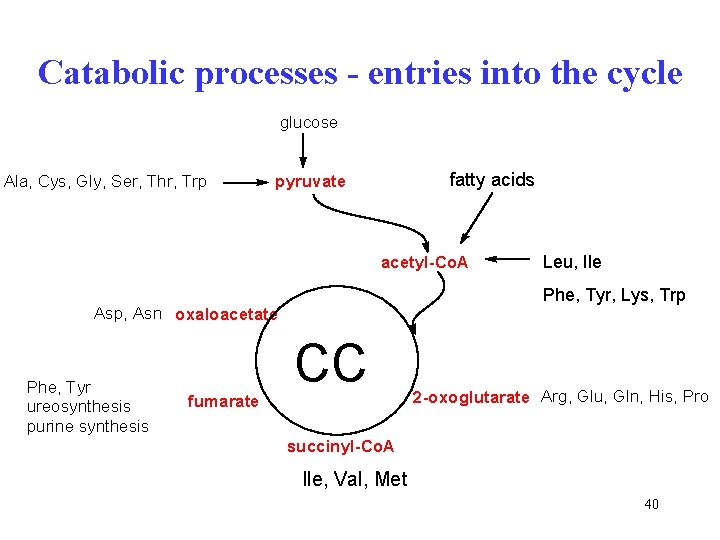 Catabolic processes - entries into the cycle

glucose

Ala, Cys, Gly, Ser, Thr, Trp

pyruvate

fatty acids

acetyl-CoA

Leu, Ile

Phe, Tyr, Lys, Trp

Asp, Asn

oxaloacetate

CC

Phe, Tyr
ureosynthesis
purine synthesis

fumarate

2-oxoglutarate

Arg, Glu, Gln, His, Pro

succinyl-CoA

Ile, Val, Met

40